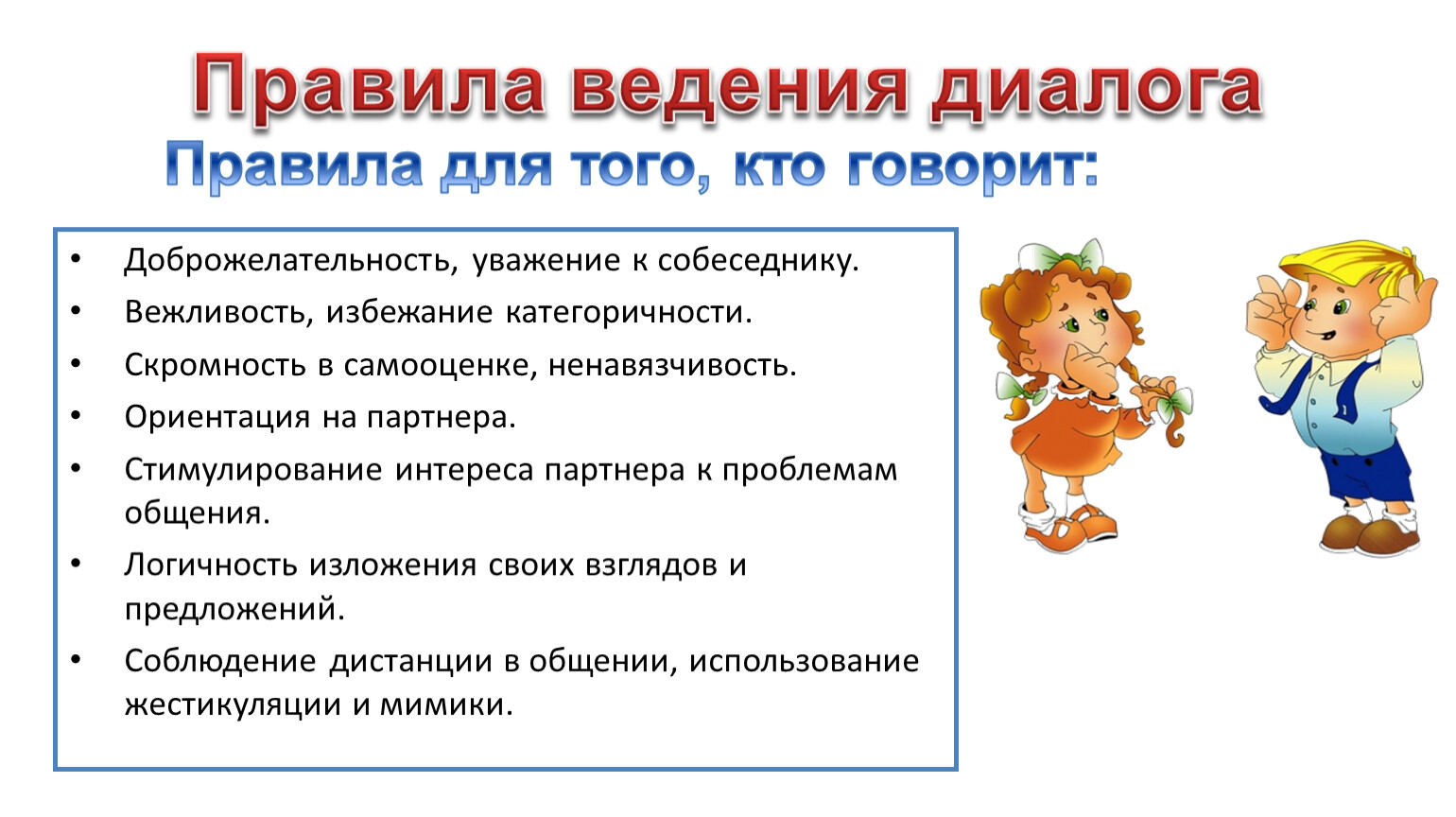 Правила ведения диалога

Правила для того, кто говорит:

• Доброжелательность, уважение к собеседнику.
• Вежливость, избежание категоричности.
• Скромность в самооценке, ненавязчивость.
• Ориентация на партнера.
• Стимулирование интереса партнера к проблемам общения.
• Логичность изложения своих взглядов и предложений.
• Соблюдение дистанции в общении, использование жестикуляции и мимики.